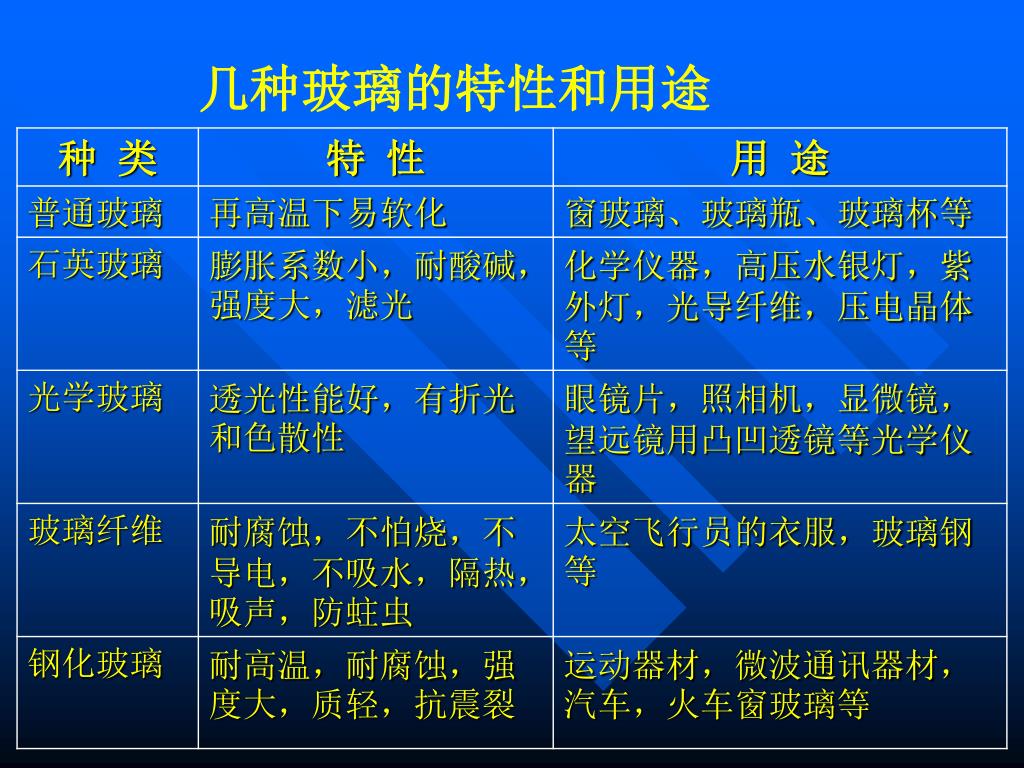 几种玻璃的特性和用途

| 种 类 | 特 性 | 用 途 |
|---|---|---|
| 普通玻璃 | 再高温下易软化 | 窗玻璃、玻璃瓶、玻璃杯等 |
| 石英玻璃 | 膨胀系数小，耐酸碱，强度大，滤光 | 化学仪器，高压水银灯，紫外灯，光导纤维，压电晶体等 |
| 光学玻璃 | 透光性能好，有折光和色散性 | 眼镜片，照相机，显微镜，望远镜用凸凹透镜等光学仪器 |
| 玻璃纤维 | 耐腐蚀，不怕烧，不导电，不吸水，隔热，吸声，防蛀虫 | 太空飞行员的衣服，玻璃钢等 |
| 钢化玻璃 | 耐高温，耐腐蚀，强度大，质轻，抗震裂 | 运动器材，微波通讯器材，汽车，火车窗玻璃等 |